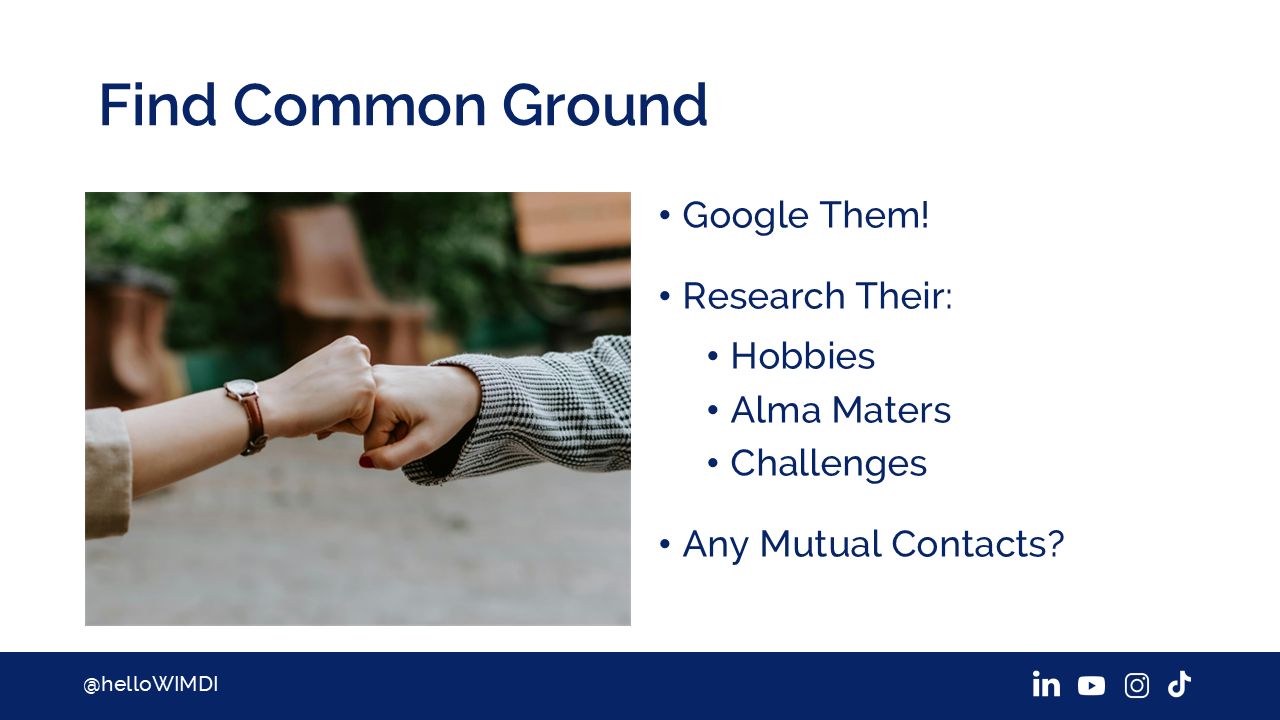 Find Common Ground

• Google Them!

• Research Their:
  • Hobbies
  • Alma Maters
  • Challenges

• Any Mutual Contacts?

@helloWIMDI